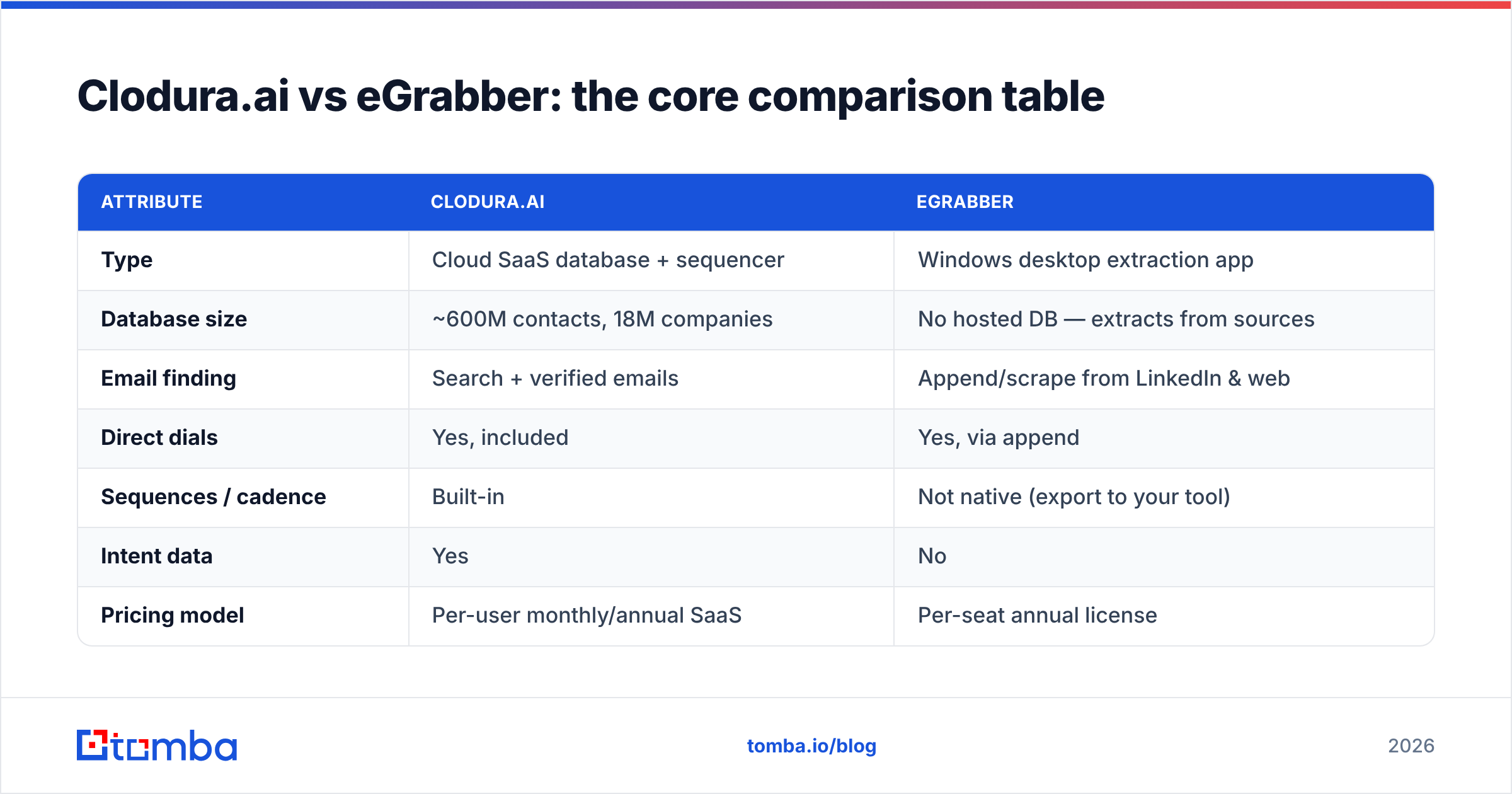 Clodura.ai vs eGrabber: the core comparison table

| ATTRIBUTE | CLODURA.AI | EGRABBER |
|---|---|---|
| Type | Cloud SaaS database + sequencer | Windows desktop extraction app |
| Database size | ~600M contacts, 18M companies | No hosted DB — extracts from sources |
| Email finding | Search + verified emails | Append/scrape from LinkedIn & web |
| Direct dials | Yes, included | Yes, via append |
| Sequences / cadence | Built-in | Not native (export to your tool) |
| Intent data | Yes | No |
| Pricing model | Per-user monthly/annual SaaS | Per-seat annual license |

tomba

tomba.io/blog

2026